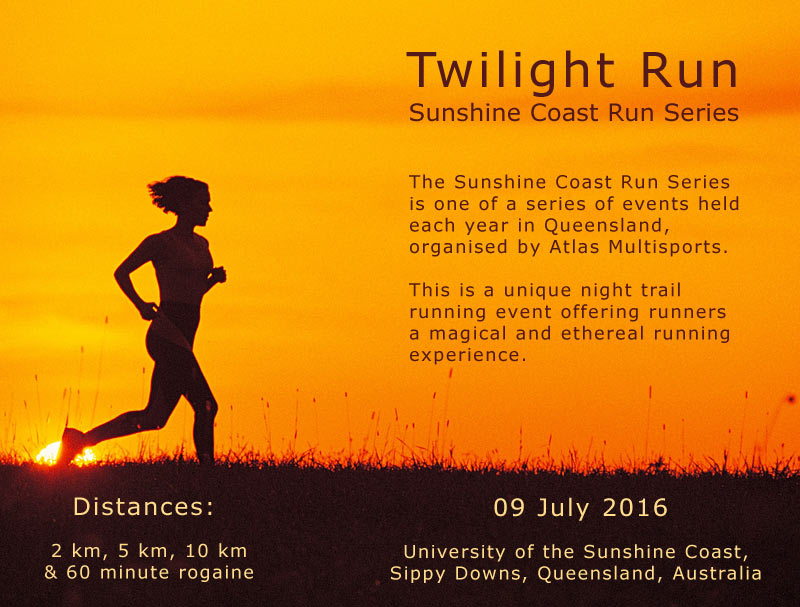 Twilight Run
Sunshine Coast Run Series

The Sunshine Coast Run Series is one of a series of events held each year in Queensland, organised by Atlas Multisports.

This is a unique night trail running event offering runners a magical and ethereal running experience.

Distances:

2 km, 5 km, 10 km & 60 minute rogaine

09 July 2016

University of the Sunshine Coast, Sippy Downs, Queensland, Australia